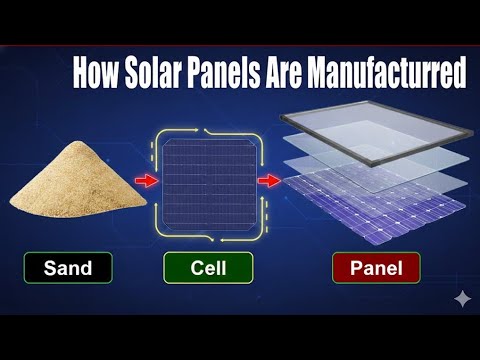 How Solar Panels Are Manufacturred

Sand

Cell

Panel